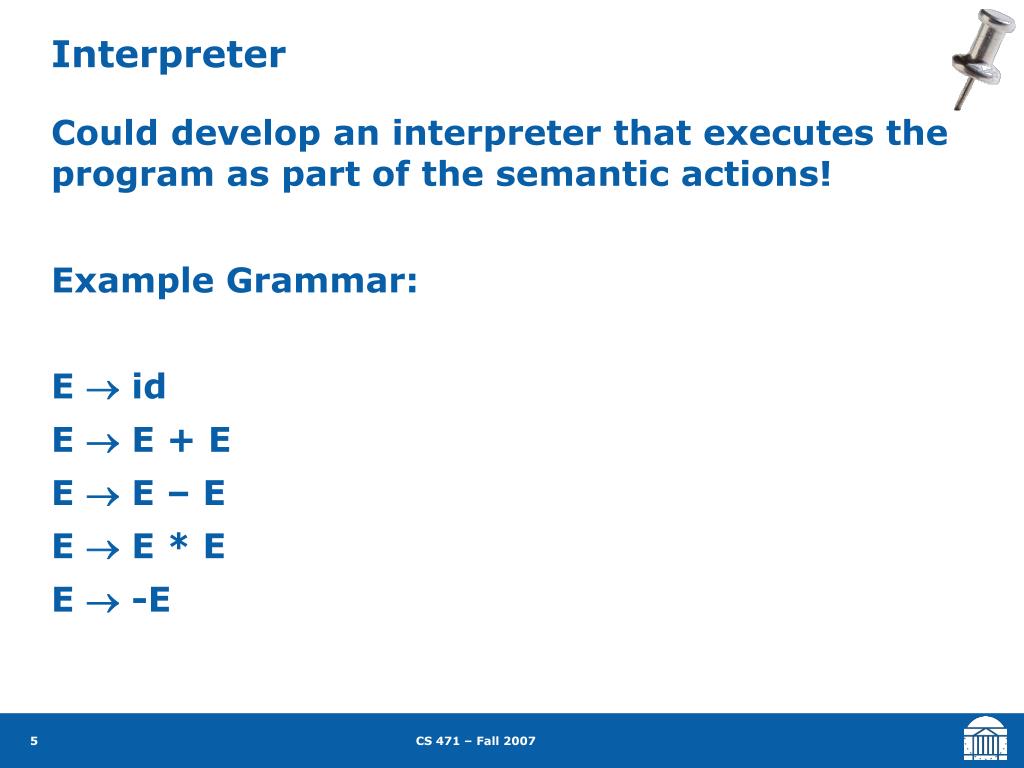 Interpreter

Could develop an interpreter that executes the program as part of the semantic actions!

Example Grammar:

E $\rightarrow$ id

E $\rightarrow$ E + E

E $\rightarrow$ E – E

E $\rightarrow$ E * E

E $\rightarrow$ -E

5

CS 471 – Fall 2007